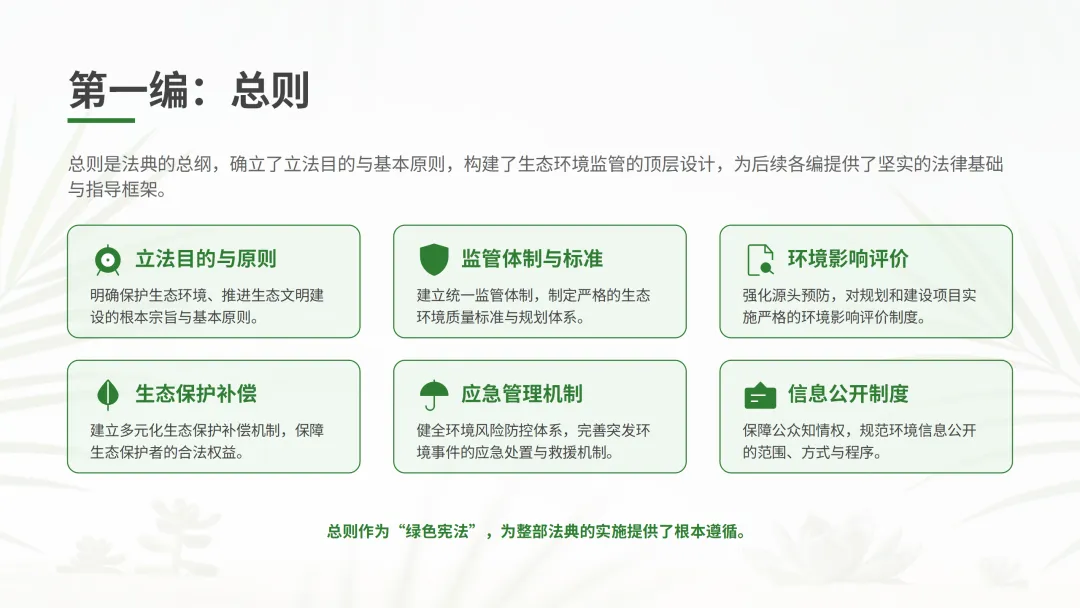 第一编：总则

总则是法典的总纲，确立了立法目的与基本原则，构建了生态环境监管的顶层设计，为后续各编提供了坚实的法律基础与指导框架。

立法目的与原则

明确保护生态环境、推进生态文明建设的根本宗旨与基本原则。

监管体制与标准

建立统一监管体制，制定严格的生态环境质量标准与规划体系。

环境影响评价

强化源头预防，对规划和建设项目实施严格的环境影响评价制度。

生态保护补偿

建立多元化生态保护补偿机制，保障生态保护者的合法权益。

应急管理机制

健全环境风险防控体系，完善突发环境事件的应急处置与救援机制。

信息公开制度

保障公众知情权，规范环境信息公开的范围、方式与程序。

总则作为“绿色宪法”，为整部法典的实施提供了根本遵循。